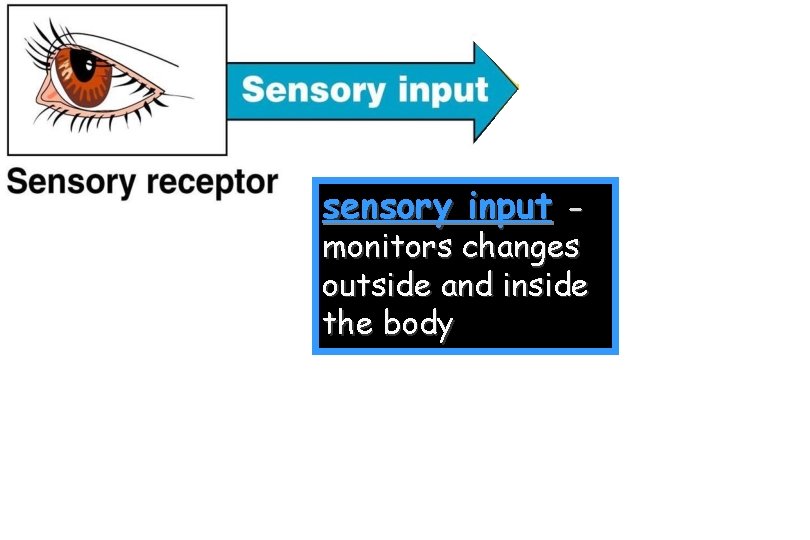 Sensory input

Sensory receptor

sensory input - monitors changes outside and inside the body